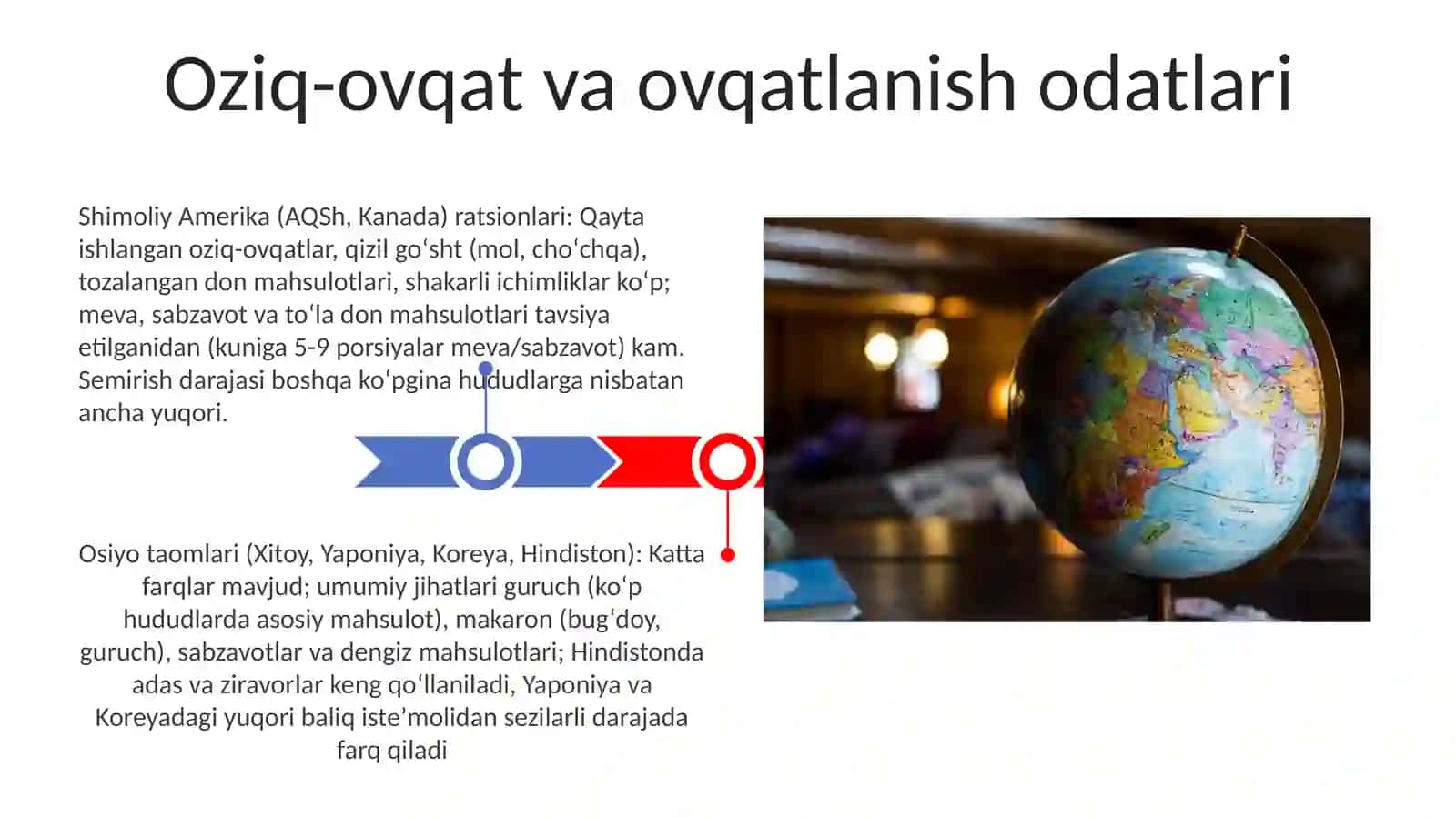 Oziq-ovqat va ovqatlanish odatlari

Shimoliy Amerika (AQSh, Kanada) ratsionlari: Qayta ishlangan oziq-ovqatlar, qizil goʻsht (mol, choʻchqa), tozalangan don mahsulotlari, shakarli ichimliklar koʻp; meva, sabzavot va toʻla don mahsulotlari tavsiya etilganidan (kuniga 5-9 porsiyalar meva/sabzavot) kam. Semirish darajasi boshqa koʻpgina hududlarga nisbatan ancha yuqori.

Osiyo taomlari (Xitoy, Yaponiya, Koreya, Hindiston): Katta farqlar mavjud; umumiy jihatlari guruch (koʻp hududlarda asosiy mahsulot), makaron (bugʻdoy, guruch), sabzavotlar va dengiz mahsulotlari; Hindistonda adas va ziravorlar keng qoʻllaniladi, Yaponiya va Koreyadagi yuqori baliq isteʼmolidan sezilarli darajada farq qiladi